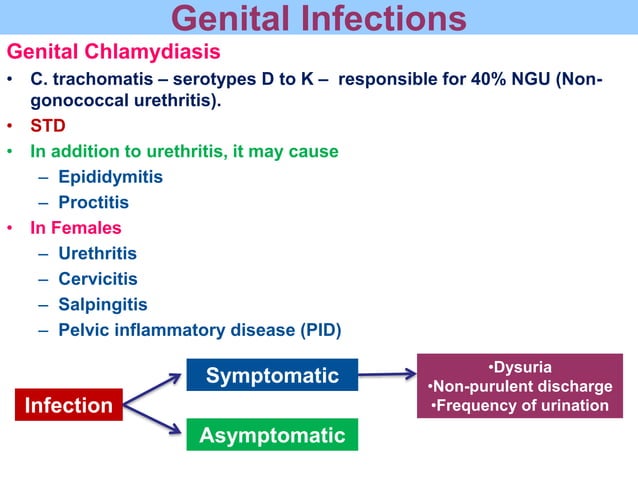 Genital Infections

Genital Chlamydiasis

• C. trachomatis – serotypes D to K – responsible for 40% NGU (Non-gonococcal urethritis).
• STD
• In addition to urethritis, it may cause
– Epididymitis
– Proctitis
• In Females
– Urethritis
– Cervicitis
– Salpingitis
– Pelvic inflammatory disease (PID)

Infection

Symptomatic

Asymptomatic

•Dysuria
•Non-purulent discharge
•Frequency of urination